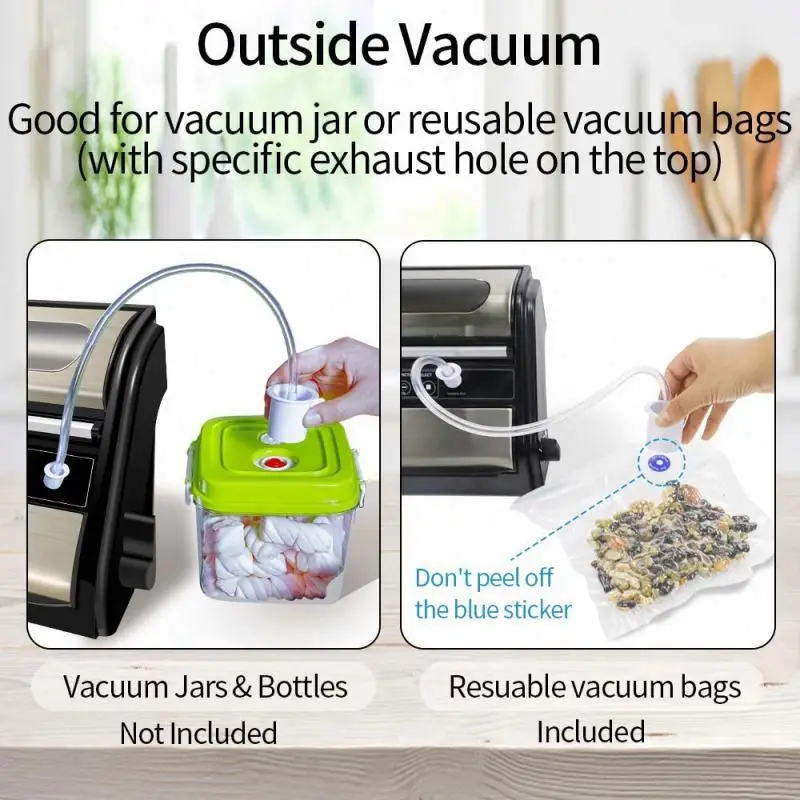 Outside Vacuum

Good for vacuum jar or reusable vacuum bags (with specific exhaust hole on the top)

Don't peel off the blue sticker

Vacuum Jars & Bottles

Not Included

Resuable vacuum bags

Included